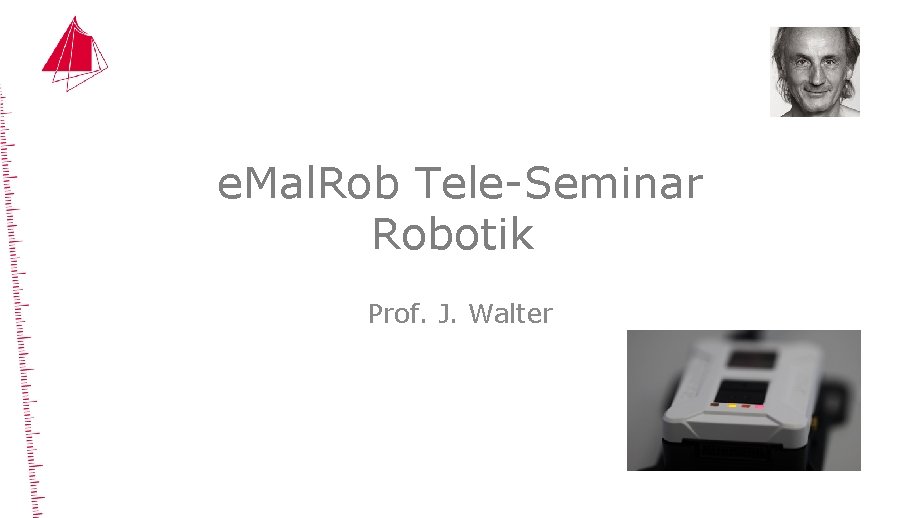 eMalRob Tele-Seminar
Robotik

Prof. J. Walter